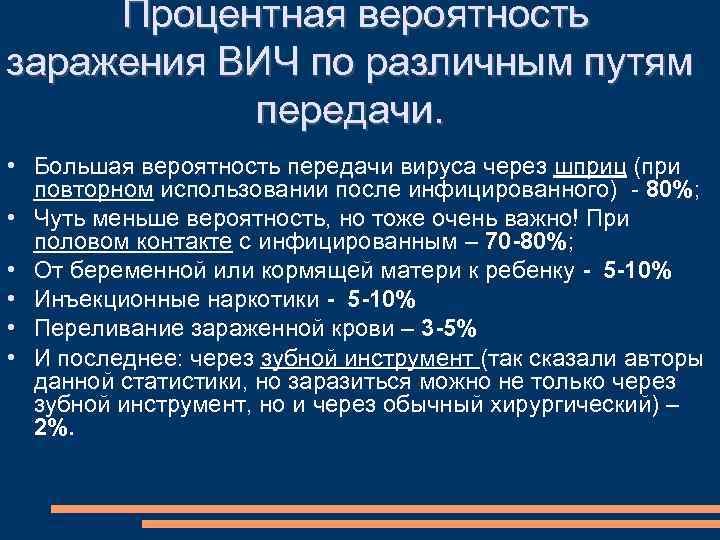 Процентная вероятность заражения ВИЧ по различным путям передачи.

• Большая вероятность передачи вируса через шприц (при повторном использовании после инфицированного) - 80%;
• Чуть меньше вероятность, но тоже очень важно! При половом контакте с инфицированным – 70-80%;
• От беременной или кормящей матери к ребенку - 5-10%
• Инъекционные наркотики - 5-10%
• Переливание зараженной крови – 3-5%
• И последнее: через зубной инструмент (так сказали авторы данной статистики, но заразиться можно не только через зубной инструмент, но и через обычный хирургический) – 2%.